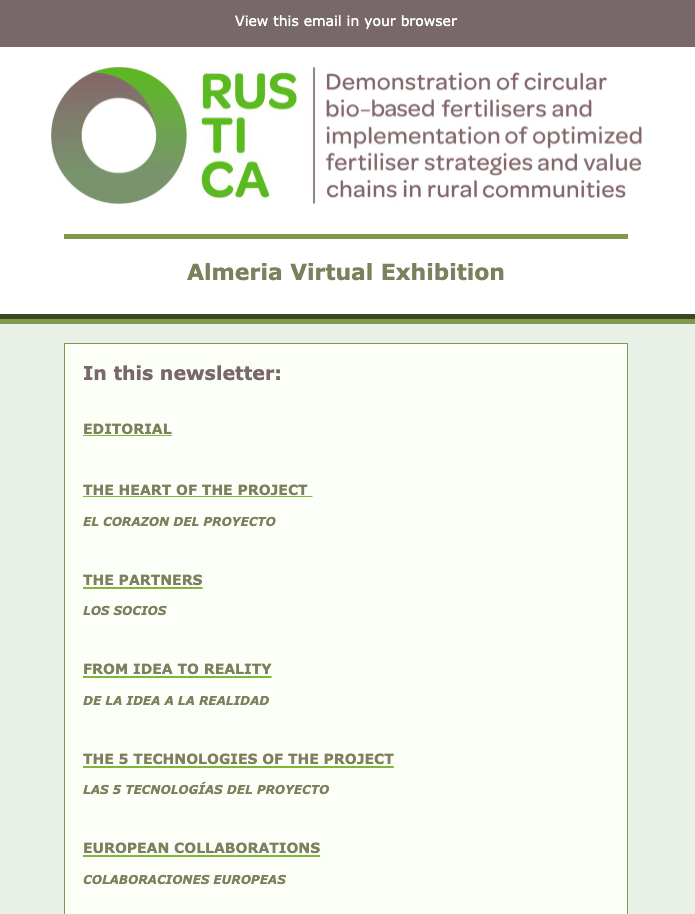 View this email in your browser

RUS
TI
CA

Demonstration of circular bio-based fertilisers and implementation of optimized fertiliser strategies and value chains in rural communities

Almeria Virtual Exhibition

In this newsletter:

EDITORIAL

THE HEART OF THE PROJECT

EL CORAZON DEL PROYECTO

THE PARTNERS

LOS SOCIOS

FROM IDEA TO REALITY

DE LA IDEA A LA REALIDAD

THE 5 TECHNOLOGIES OF THE PROJECT

LAS 5 TECNOLOGÍAS DEL PROYECTO

EUROPEAN COLLABORATIONS

COLABORACIONES EUROPEAS